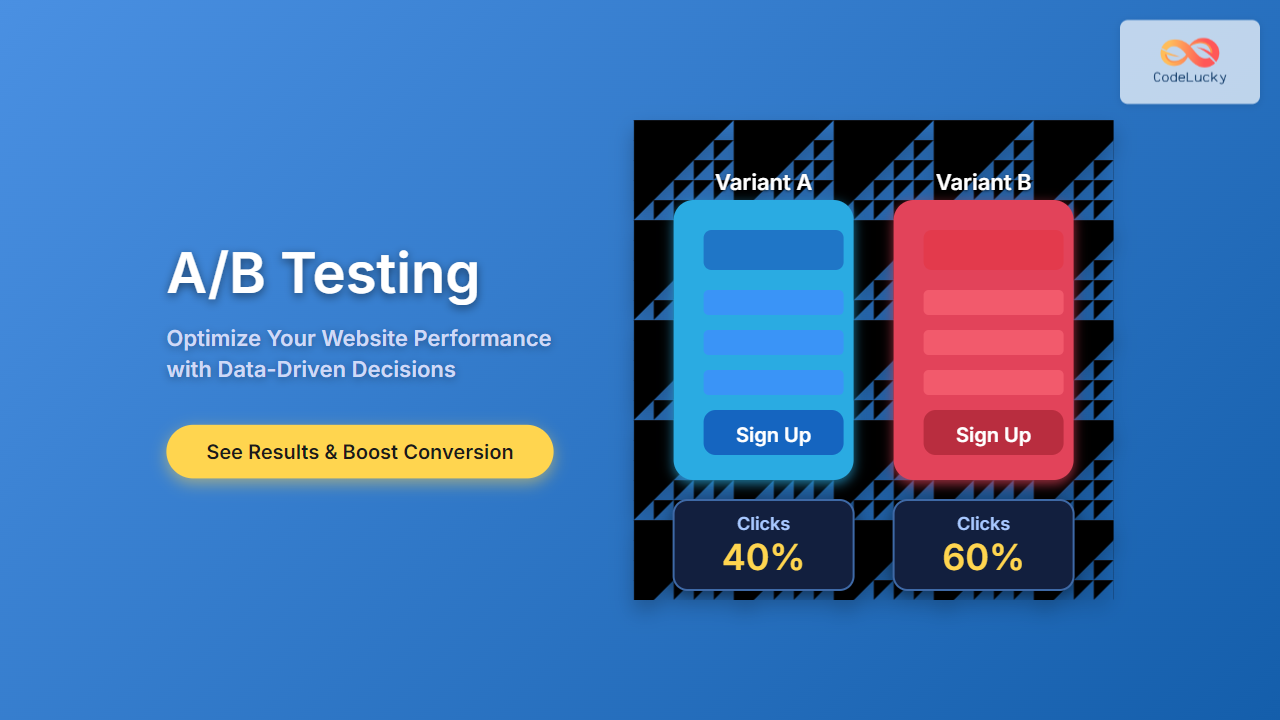 CodeLucky

A/B Testing

Optimize Your Website Performance with Data-Driven Decisions

See Results & Boost Conversion

Variant A

Sign Up

Clicks
40%

Variant B

Sign Up

Clicks
60%